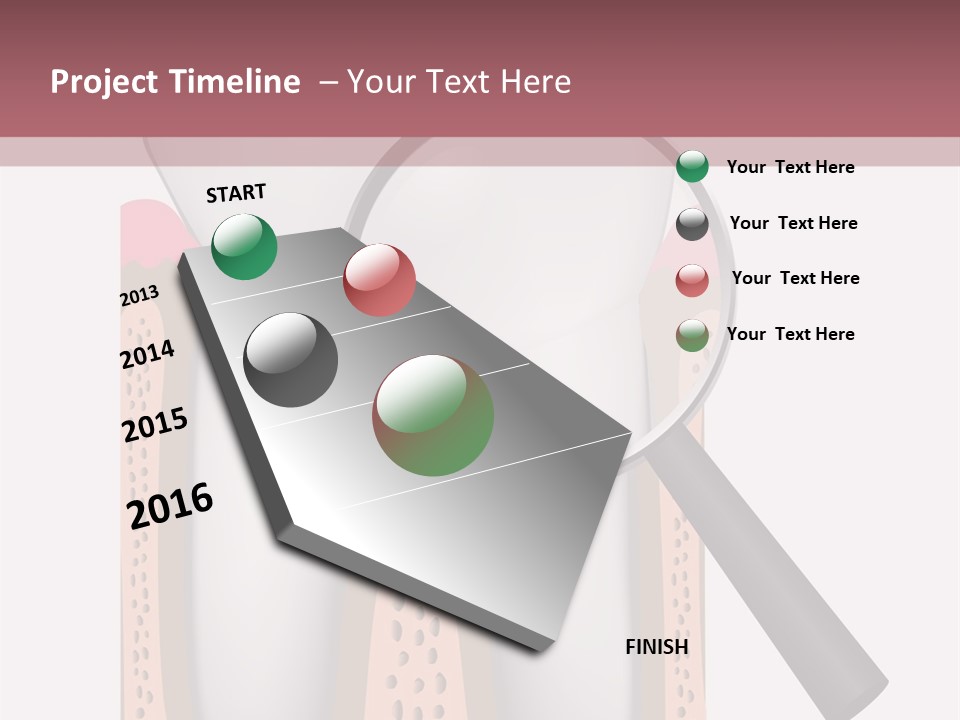 Project Timeline – Your Text Here

START

2013

2014

2015

2016

FINISH

Your Text Here

Your Text Here

Your Text Here

Your Text Here